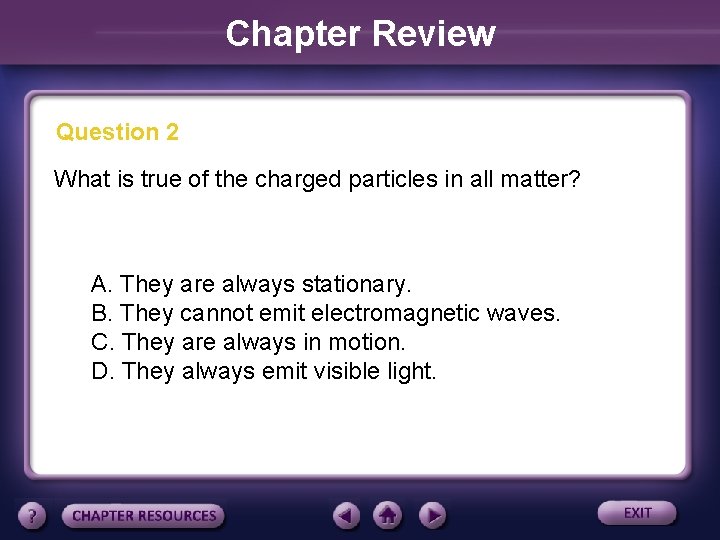 Chapter Review

Question 2

What is true of the charged particles in all matter?

A. They are always stationary.
B. They cannot emit electromagnetic waves.
C. They are always in motion.
D. They always emit visible light.

?
CHAPTER RESOURCES
EXIT